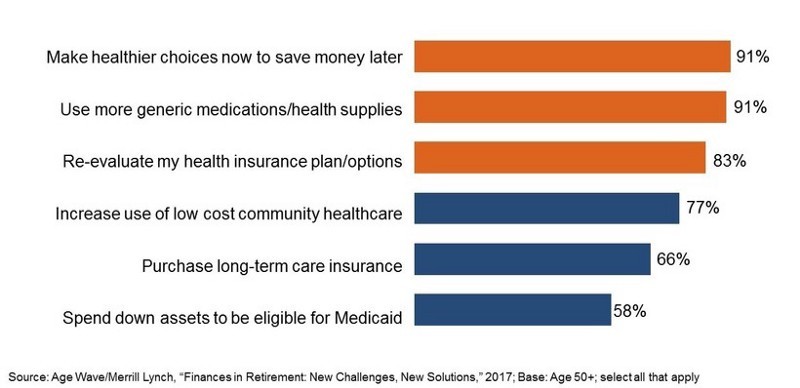 Make healthier choices now to save money later 91%

Use more generic medications/health supplies 91%

Re-evaluate my health insurance plan/options 83%

Increase use of low cost community healthcare 77%

Purchase long-term care insurance 66%

Spend down assets to be eligible for Medicaid 58%

Source: Age Wave/Merrill Lynch, "Finances in Retirement: New Challenges, New Solutions," 2017; Base: Age 50+; select all that apply